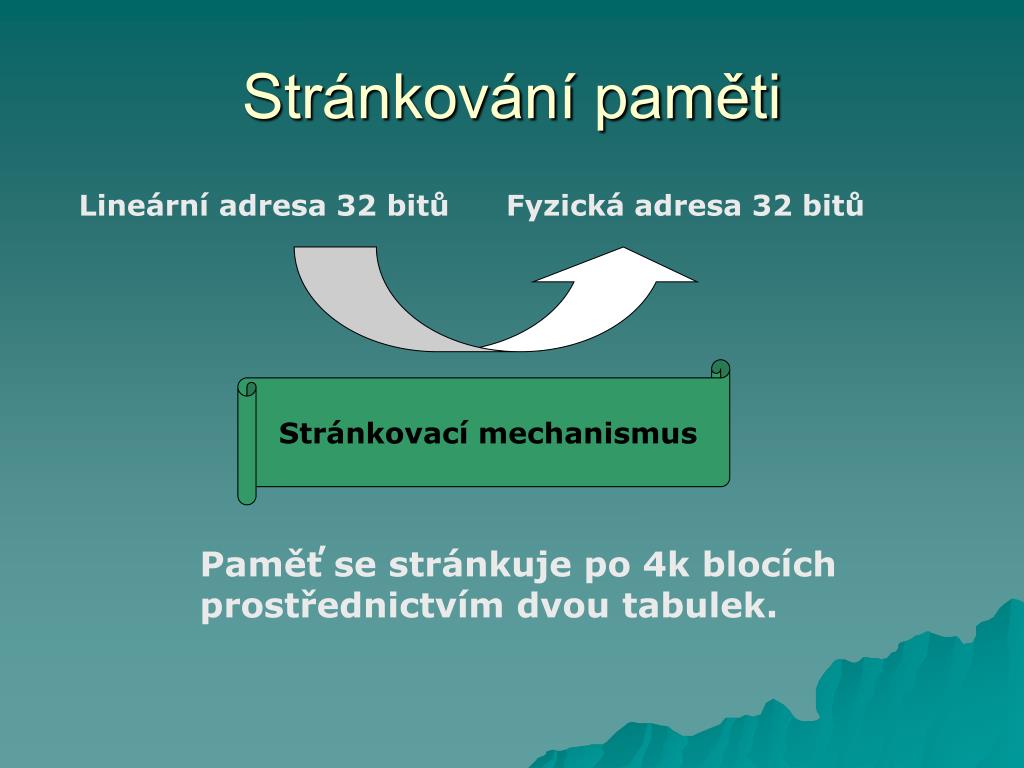 Stránkování paměti

Lineární adresa 32 bitů

Fyzická adresa 32 bitů

Stránkovací mechanismus

Paměť se stránkuje po 4k blocích prostřednictvím dvou tabulek.